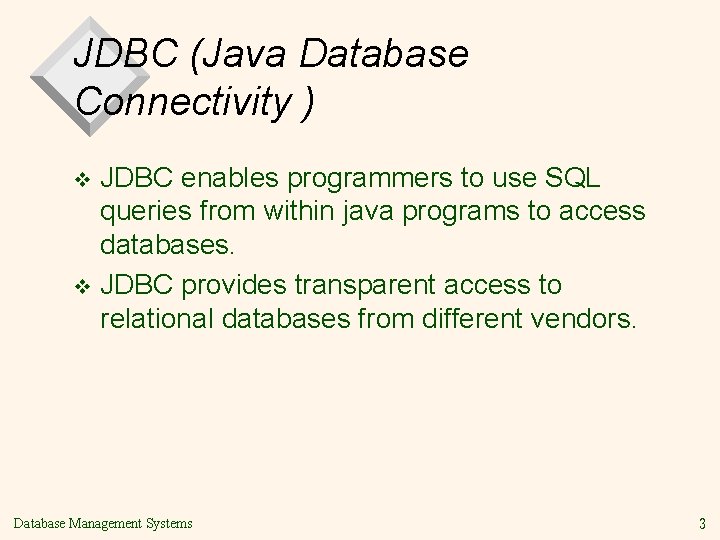 JDBC (Java Database Connectivity )

❖ JDBC enables programmers to use SQL queries from within java programs to access databases.

❖ JDBC provides transparent access to relational databases from different vendors.

Database Management Systems

3